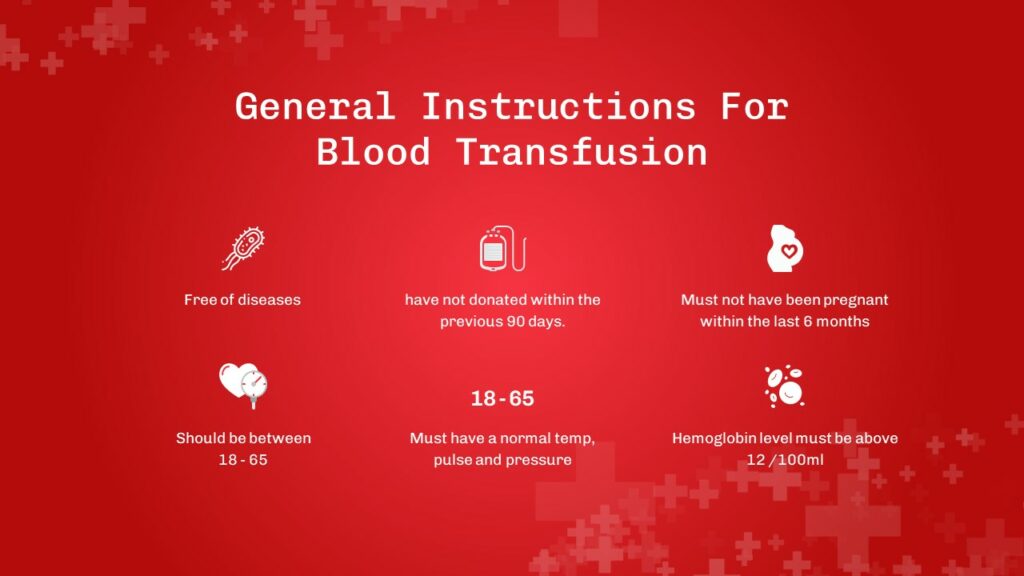 General Instructions For Blood Transfusion

Free of diseases

have not donated within the previous 90 days.

Must not have been pregnant within the last 6 months

Should be between 18 - 65

18 - 65

Must have a normal temp, pulse and pressure

Hemoglobin level must be above 12 /100ml